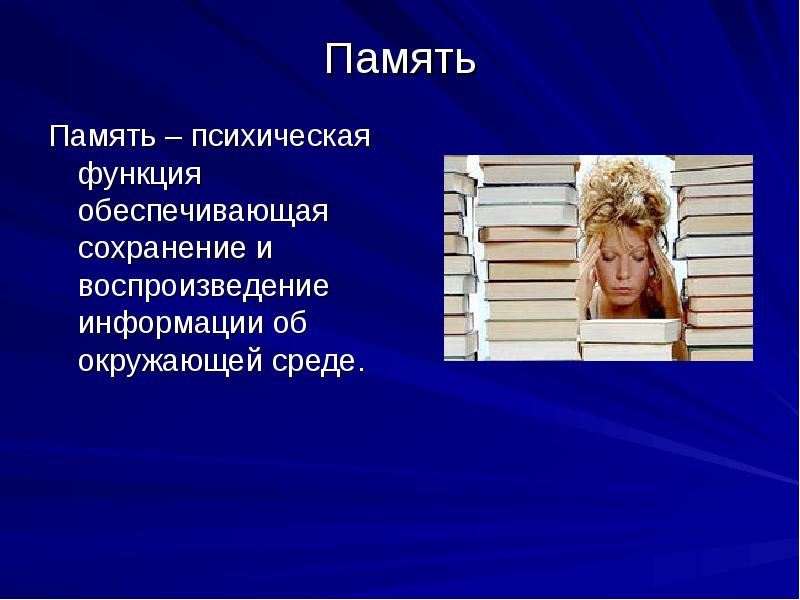 Память

Память – психическая функция обеспечивающая сохранение и воспроизведение информации об окружающей среде.